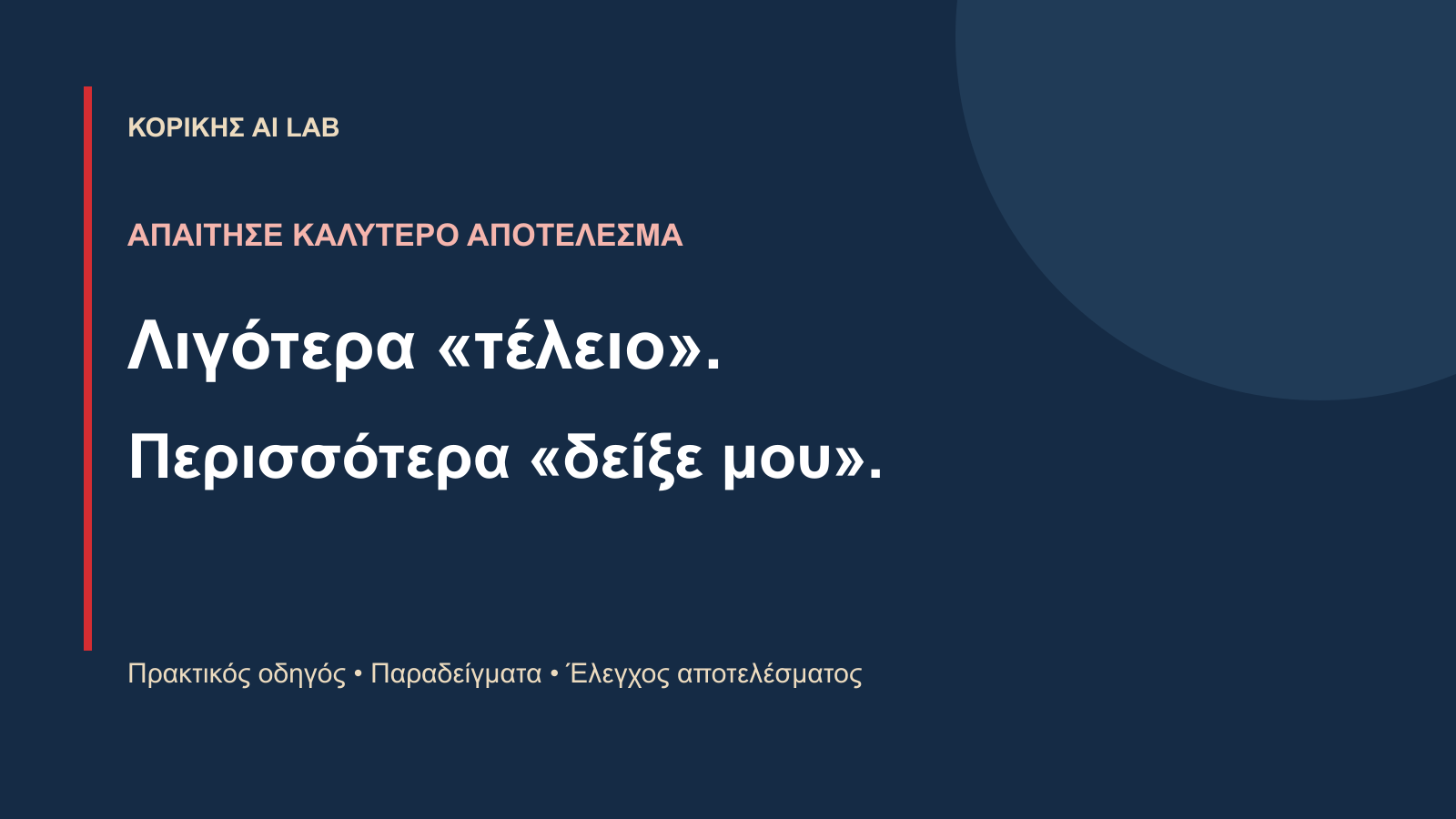 ΚΟΡΙΚΗΣ AI LAB

ΑΠΑΙΤΗΣΕ ΚΑΛΥΤΕΡΟ ΑΠΟΤΕΛΕΣΜΑ

Λιγότερα «τέλειο».

Περισσότερα «δείξε μου».

Πρακτικός οδηγός • Παραδείγματα • Έλεγχος αποτελέσματος